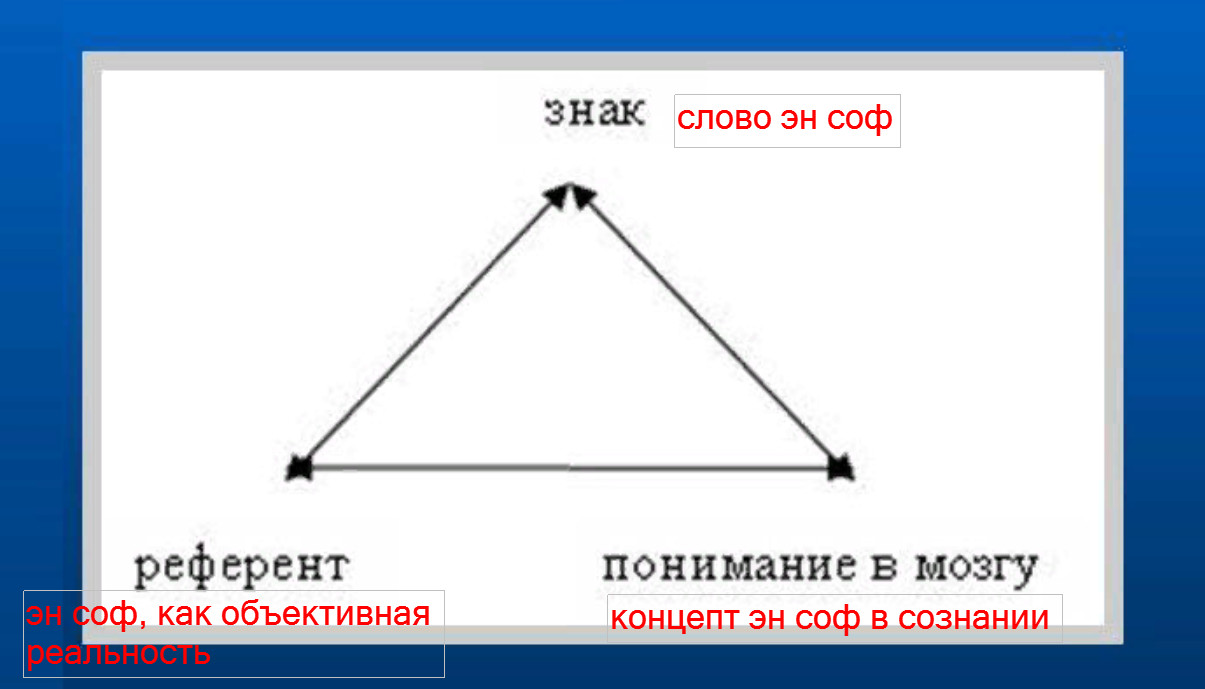 знак

слово эн соф

референт

эн соф, как объективная реальность

понимание в мозгу

концепт эн соф в сознании